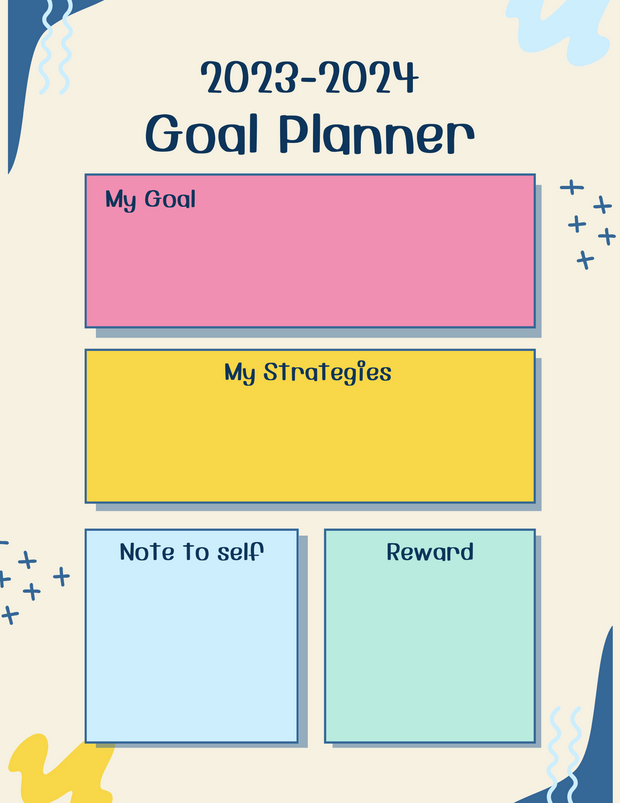 2023-2024
Goal Planner

My Goal

My Strategies

Note to self

Reward